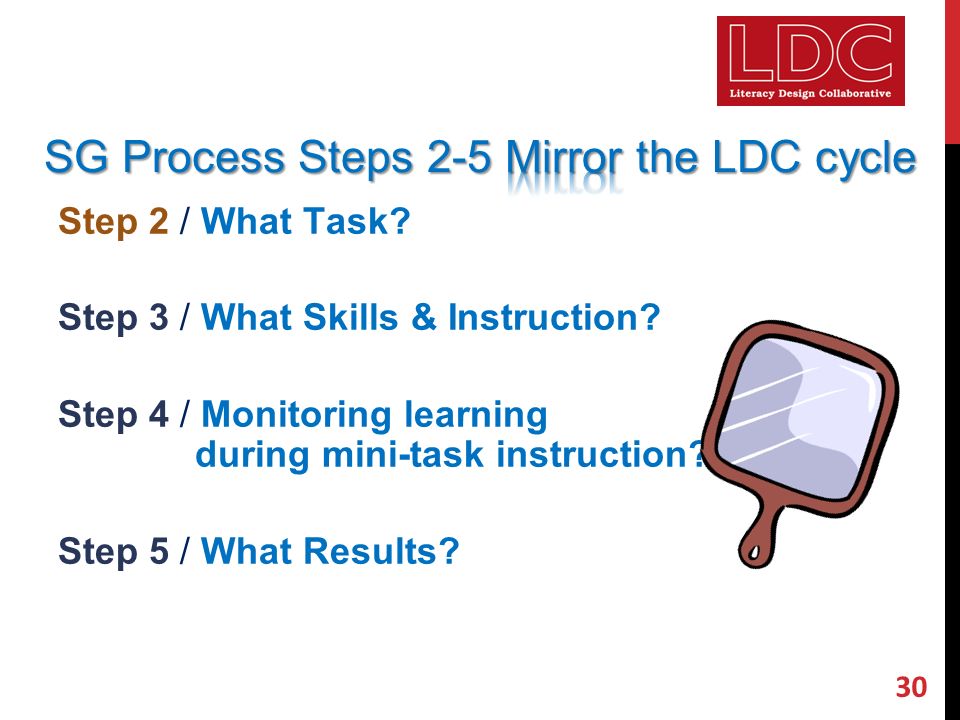 LDC
Literacy Design Collaborative

SG Process Steps 2-5 Mirror the LDC cycle

Step 2 / What Task?

Step 3 / What Skills & Instruction?

Step 4 / Monitoring learning during mini-task instruction?

Step 5 / What Results?

30